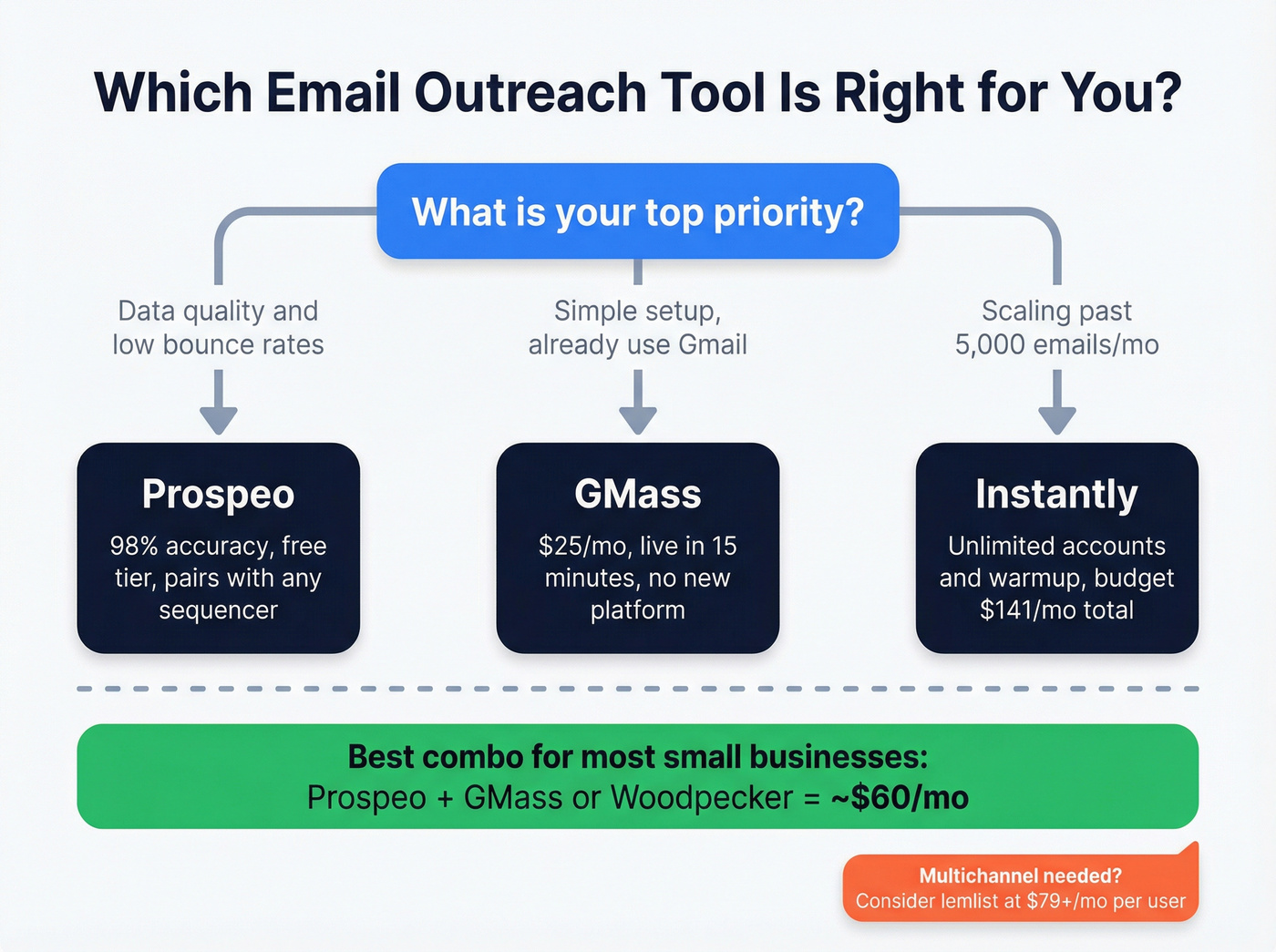 Which Email Outreach Tool Is Right for You?

What is your top priority?

Data quality and low bounce rates

Simple setup, already use Gmail

Scaling past 5,000 emails/mo

Prospeo
98% accuracy, free tier, pairs with any sequencer

GMass
\$25/mo, live in 15 minutes, no new platform

Instantly
Unlimited accounts and warmup, budget \$141/mo total

Best combo for most small businesses:
Prospeo + GMass or Woodpecker = ~\$60/mo

Multichannel needed?
Consider lemlist at \$79+/mo per user